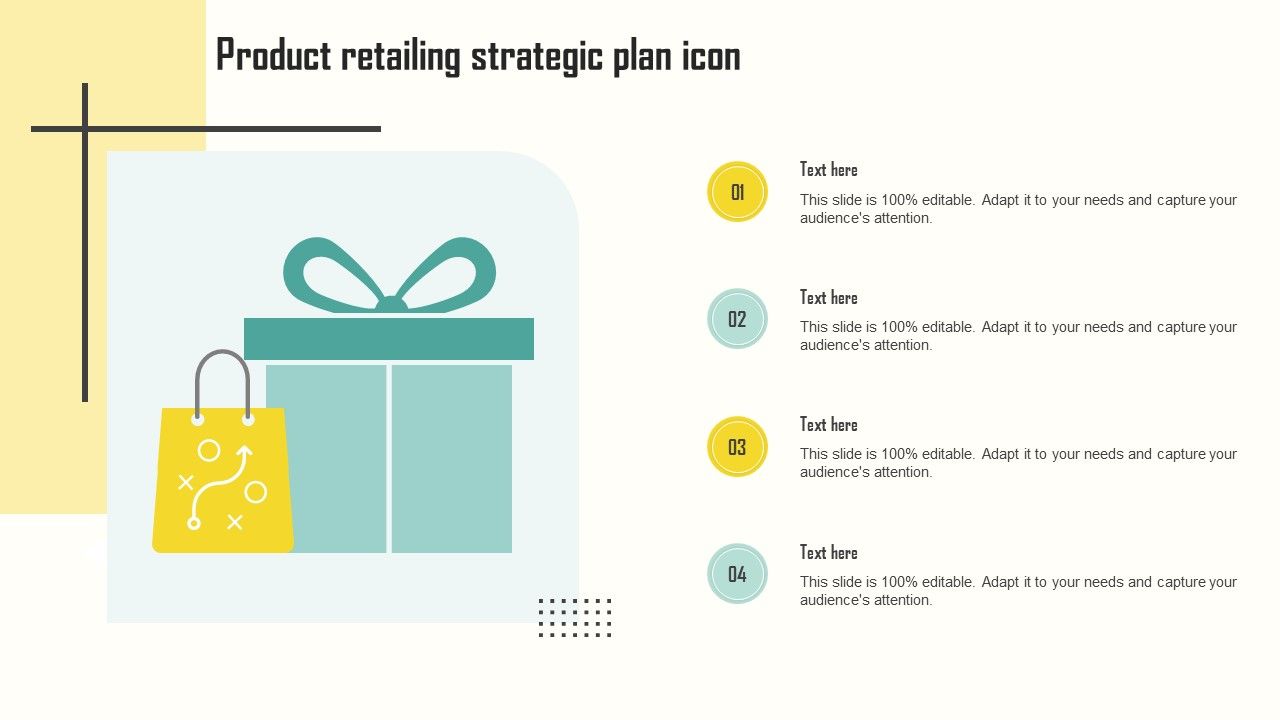 Product retailing strategic plan icon

01

Text here

This slide is 100% editable. Adapt it to your needs and capture your audience's attention.

02

Text here

This slide is 100% editable. Adapt it to your needs and capture your audience's attention.

03

Text here

This slide is 100% editable. Adapt it to your needs and capture your audience's attention.

04

Text here

This slide is 100% editable. Adapt it to your needs and capture your audience's attention.